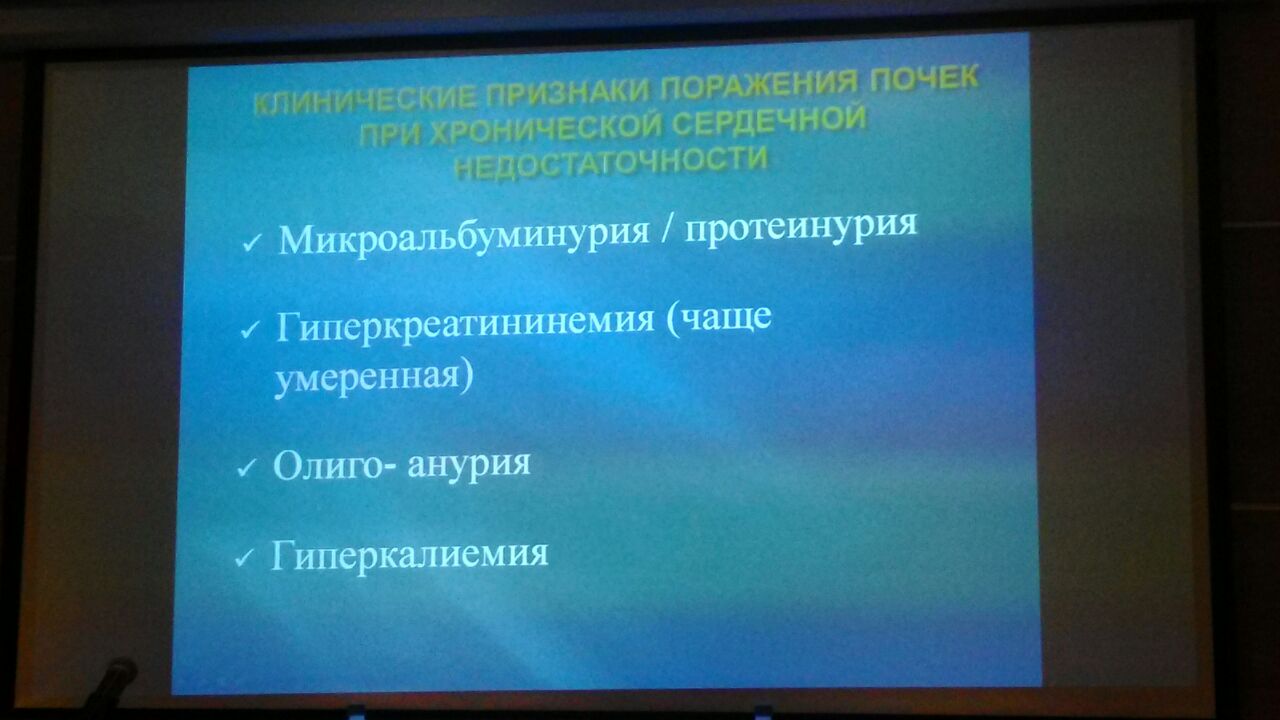 КЛИНИЧЕСКИЕ ПРИЗНАКИ ПОРАЖЕНИЯ ПОЧЕК ПРИ ХРОНИЧЕСКОЙ СЕРДЕЧНОЙ НЕДОСТАТОЧНОСТИ

✓ Микроальбуминурия / протеинурия

✓ Гиперкреатининемия (чаще умеренная)

✓ Олиго- анурия

✓ Гиперкалиемия